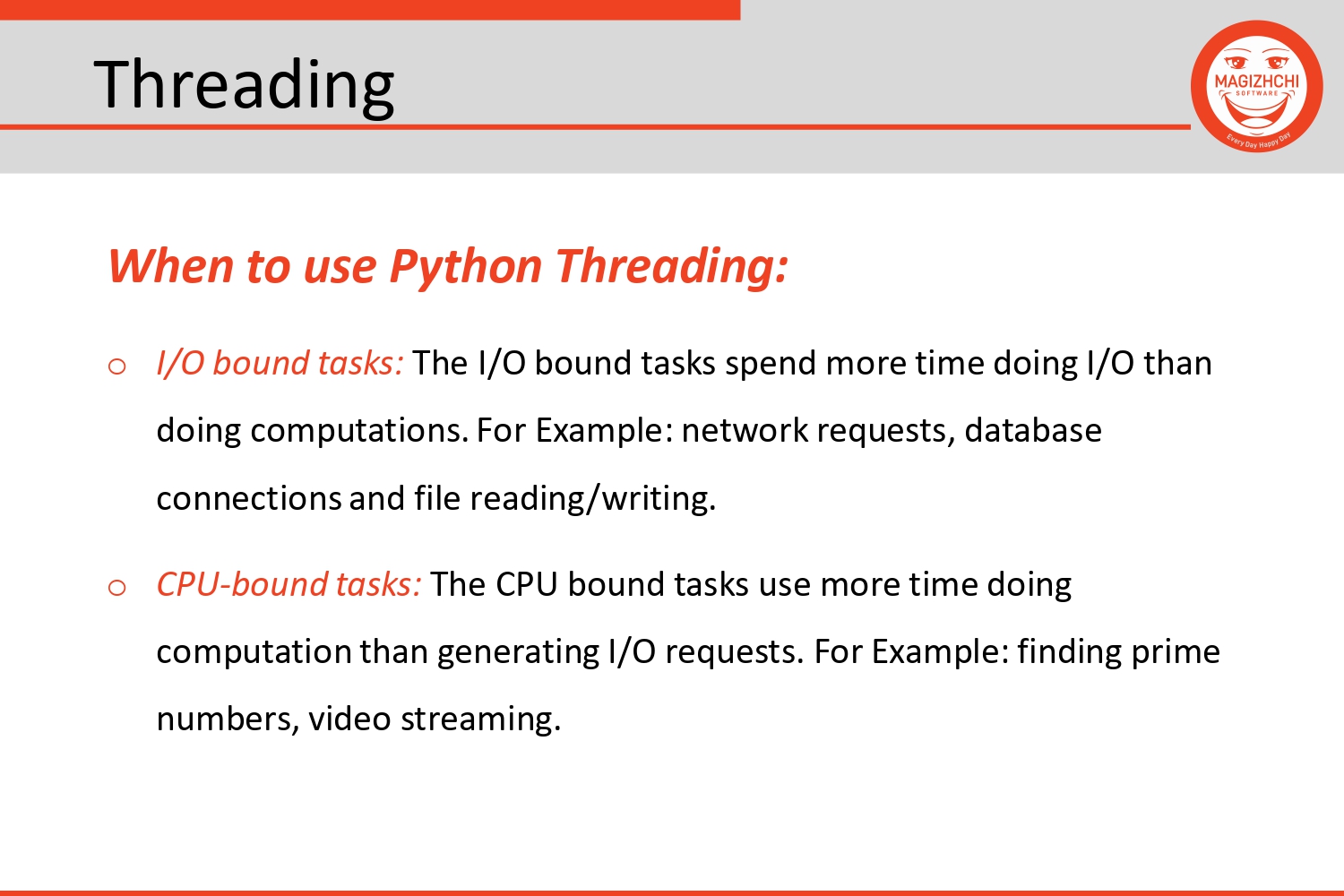 Threading

MAGIZHCHI
SOFTWARE
Every Day Happy Day

When to use Python Threading:

o I/O bound tasks: The I/O bound tasks spend more time doing I/O than doing computations. For Example: network requests, database connections and file reading/writing.

o CPU-bound tasks: The CPU bound tasks use more time doing computation than generating I/O requests. For Example: finding prime numbers, video streaming.